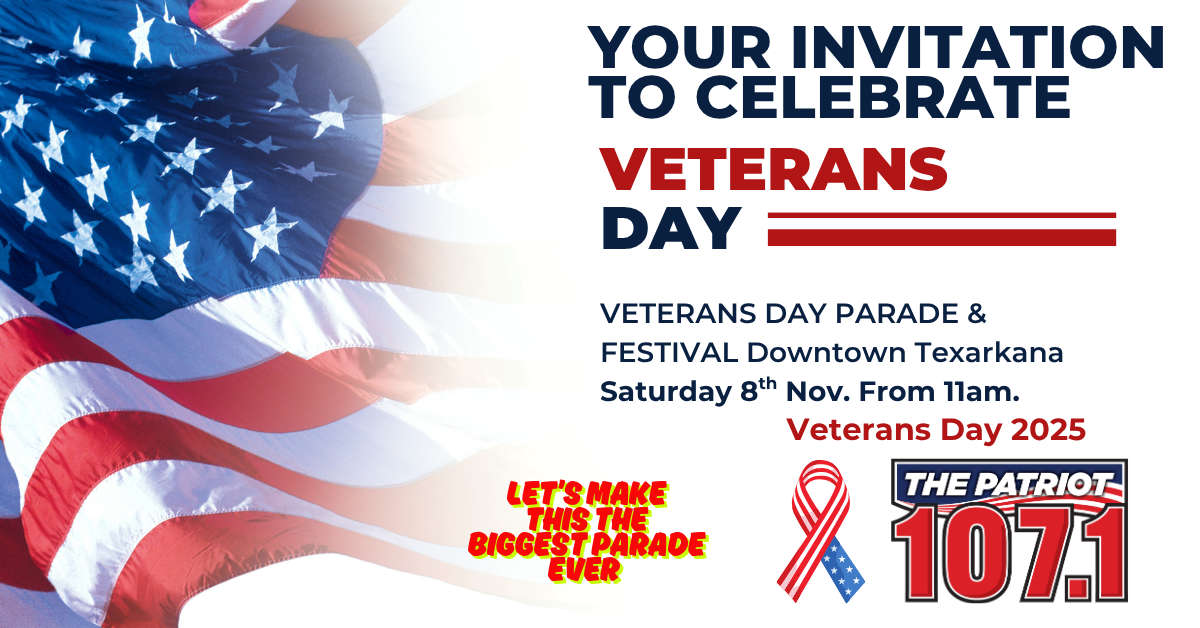 YOUR INVITATION TO CELEBRATE

VETERANS DAY

VETERANS DAY PARADE & FESTIVAL Downtown Texarkana
Saturday 8$^{th}$ Nov. From 11am.

Veterans Day 2025

LET'S MAKE THIS THE BIGGEST PARADE EVER

THE PATRIOT 107.1